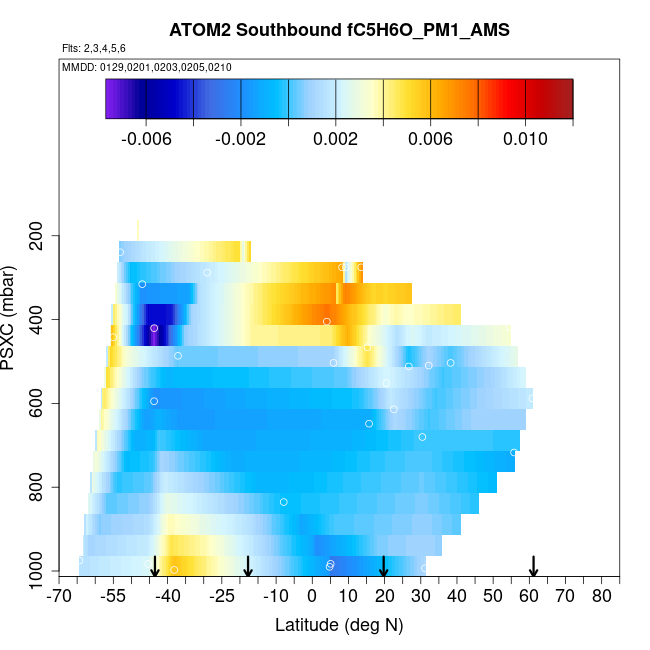 ATOM2 Southbound fC5H6O_PM1_AMS

Flts: 2,3,4,5,6

MMDD: 0129,0201,0203,0205,0210

-0.006 -0.002 0.002 0.006 0.010

PSXC (mbar)

200
400
600
800
1000

-70 -55 -40 -25 -10 0 10 20 30 40 50 60 70 80

Latitude (deg N)